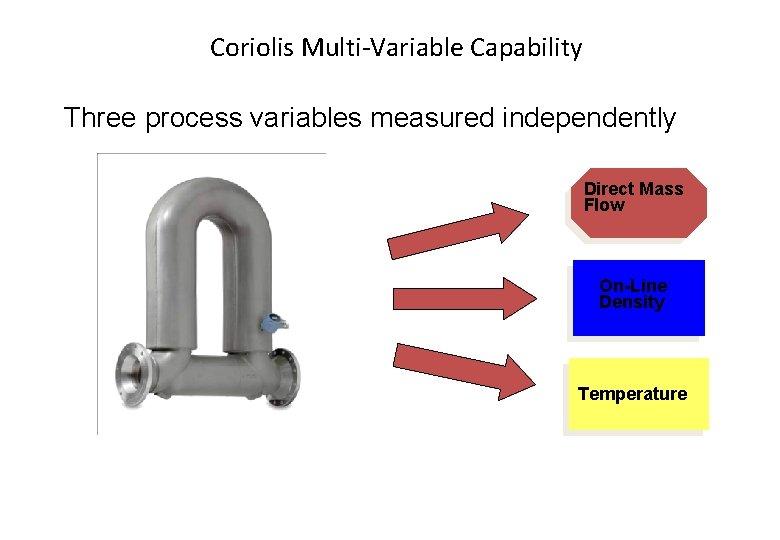 Coriolis Multi-Variable Capability

Three process variables measured independently

Direct Mass Flow

On-Line Density

Temperature